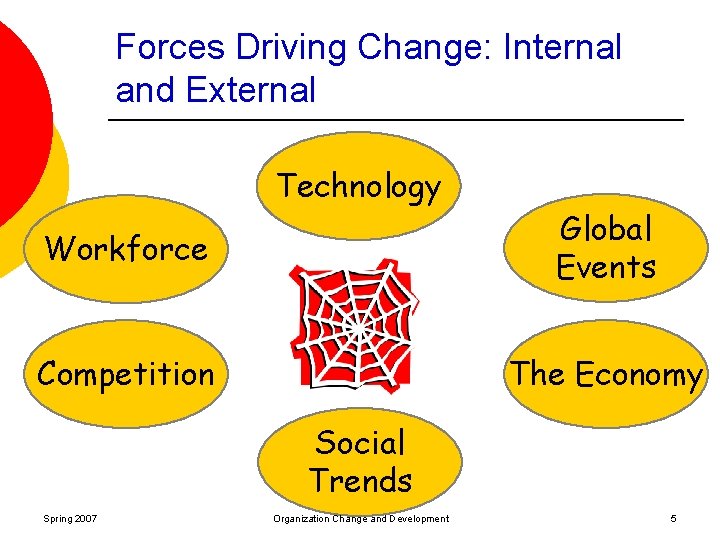 Forces Driving Change: Internal and External

Technology

Workforce

Global Events

Competition

The Economy

Social Trends

Spring 2007

Organization Change and Development

5